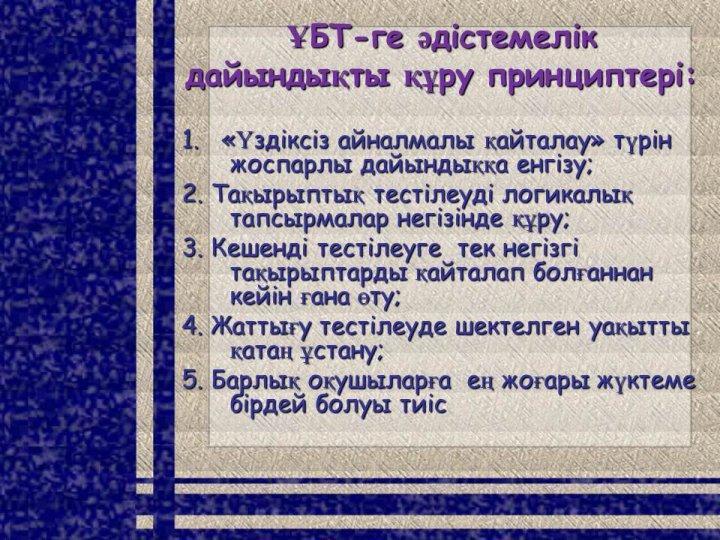 ҰБТ-ге әдістемелік дайындықты құру принциптері:

1. «Үздіксіз айналмалы қайталау» түрін жоспарлы дайындыққа енгізу;

2. Тақырыптық тестілеуді логикалық тапсырмалар негізінде құру;

3. Кешенді тестілеуге тек негізгі тақырыптарды қайталап болғаннан кейін ғана өту;

4. Жаттығу тестілеуде шектелген уақытты қатаң ұстану;

5. Барлық оқушыларға ең жоғары жүктеме бірдей болуы тиіс